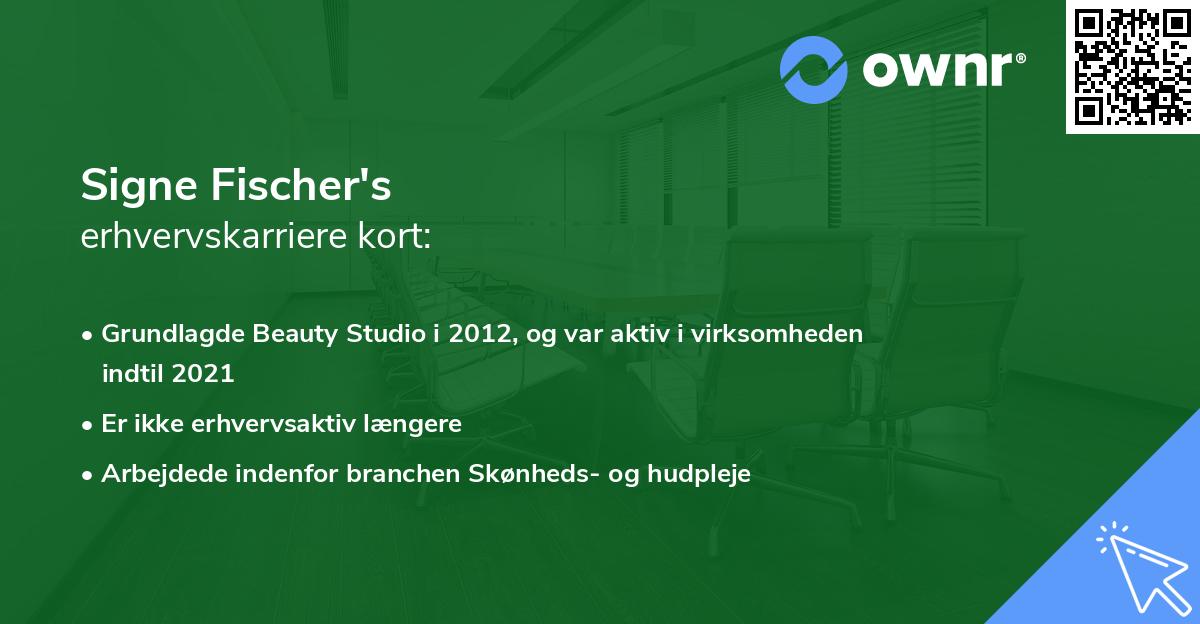 ownr®

Signe Fischer's
erhvervskarriere kort:

• Grundlagde Beauty Studio i 2012, og var aktiv i virksomheden indtil 2021
• Er ikke erhvervsaktiv længere
• Arbejdede indenfor branchen Skønheds- og hudpleje